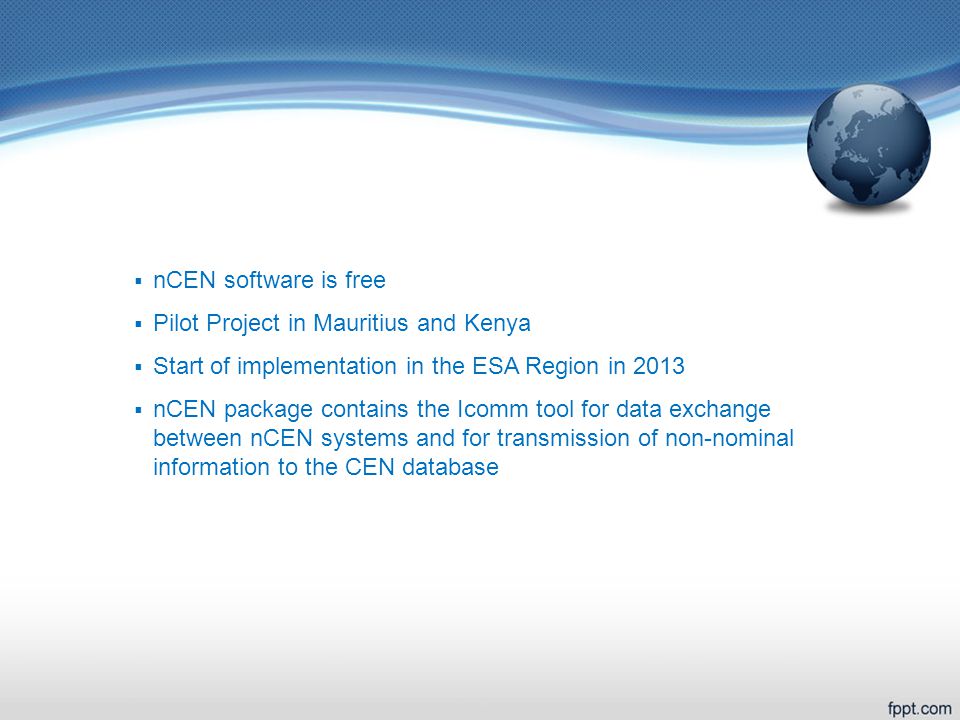 ▪ nCEN software is free

▪ Pilot Project in Mauritius and Kenya

▪ Start of implementation in the ESA Region in 2013

▪ nCEN package contains the Icomm tool for data exchange between nCEN systems and for transmission of non-nominal information to the CEN database

fppt.com